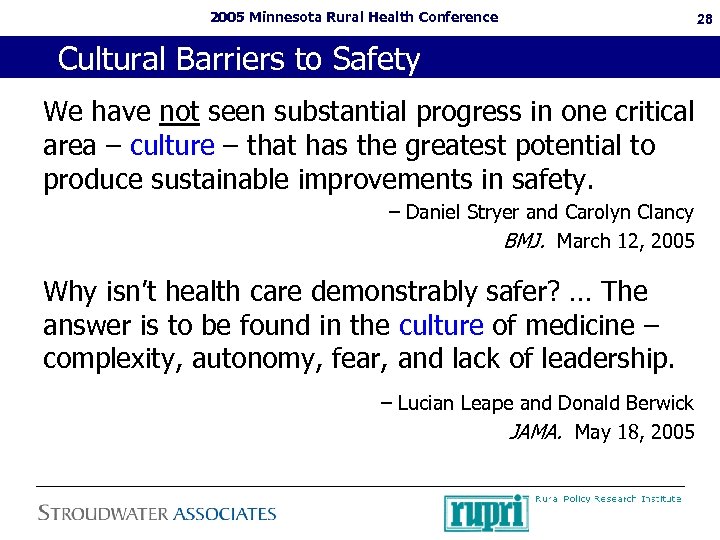 2005 Minnesota Rural Health Conference 28

Cultural Barriers to Safety

We have not seen substantial progress in one critical area – culture – that has the greatest potential to produce sustainable improvements in safety.

– Daniel Stryer and Carolyn Clancy
BMJ. March 12, 2005

Why isn't health care demonstrably safer? … The answer is to be found in the culture of medicine – complexity, autonomy, fear, and lack of leadership.

– Lucian Leape and Donald Berwick
JAMA. May 18, 2005

STROUDWATER ASSOCIATES

rupri Rural Policy Research Institute